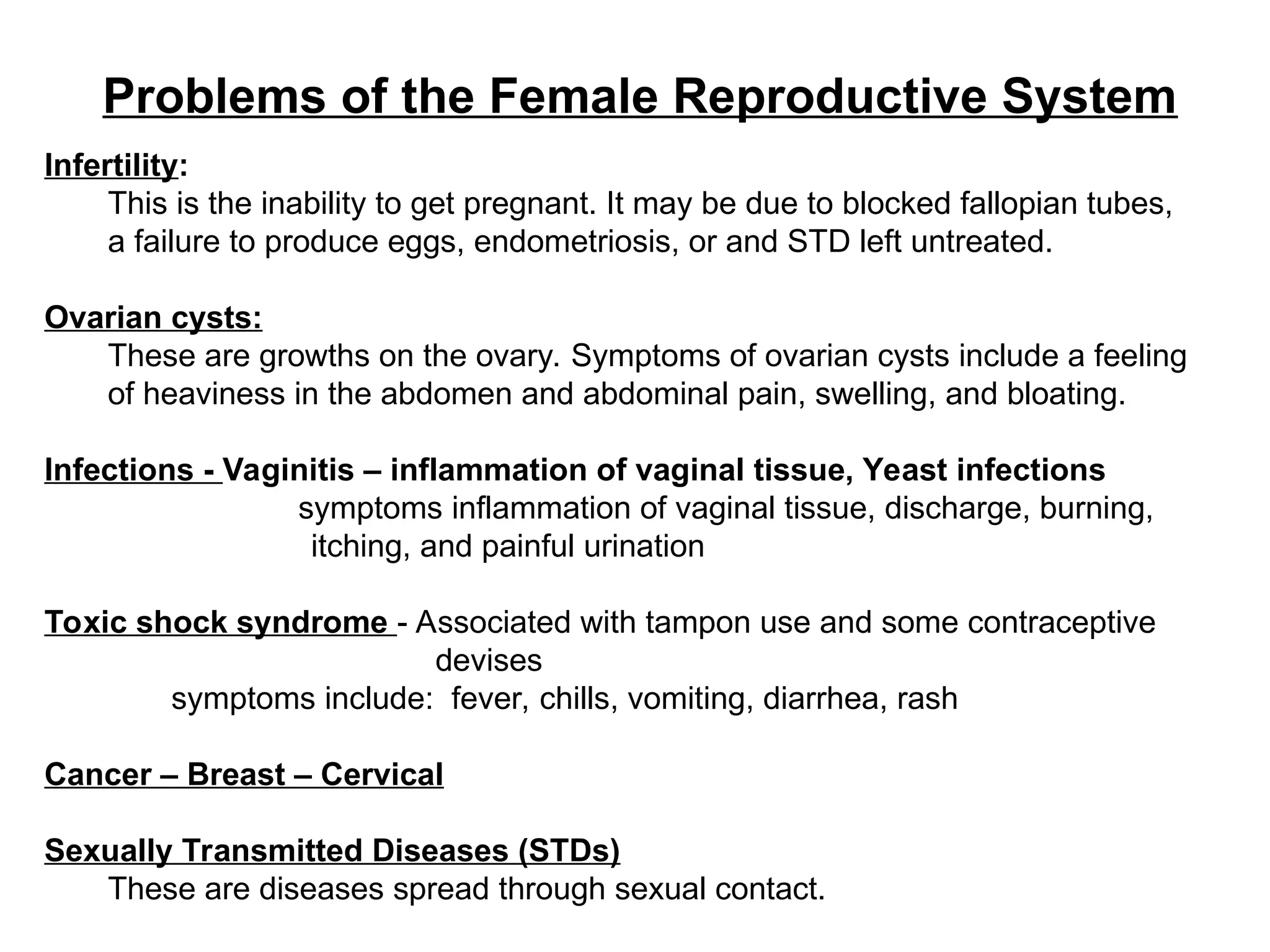 Problems of the Female Reproductive System

Infertility:
This is the inability to get pregnant. It may be due to blocked fallopian tubes, a failure to produce eggs, endometriosis, or and STD left untreated.

Ovarian cysts:
These are growths on the ovary. Symptoms of ovarian cysts include a feeling of heaviness in the abdomen and abdominal pain, swelling, and bloating.

Infections - Vaginitis – inflammation of vaginal tissue, Yeast infections
symptoms inflammation of vaginal tissue, discharge, burning, itching, and painful urination

Toxic shock syndrome - Associated with tampon use and some contraceptive devises
symptoms include: fever, chills, vomiting, diarrhea, rash

Cancer – Breast – Cervical

Sexually Transmitted Diseases (STDs)
These are diseases spread through sexual contact.